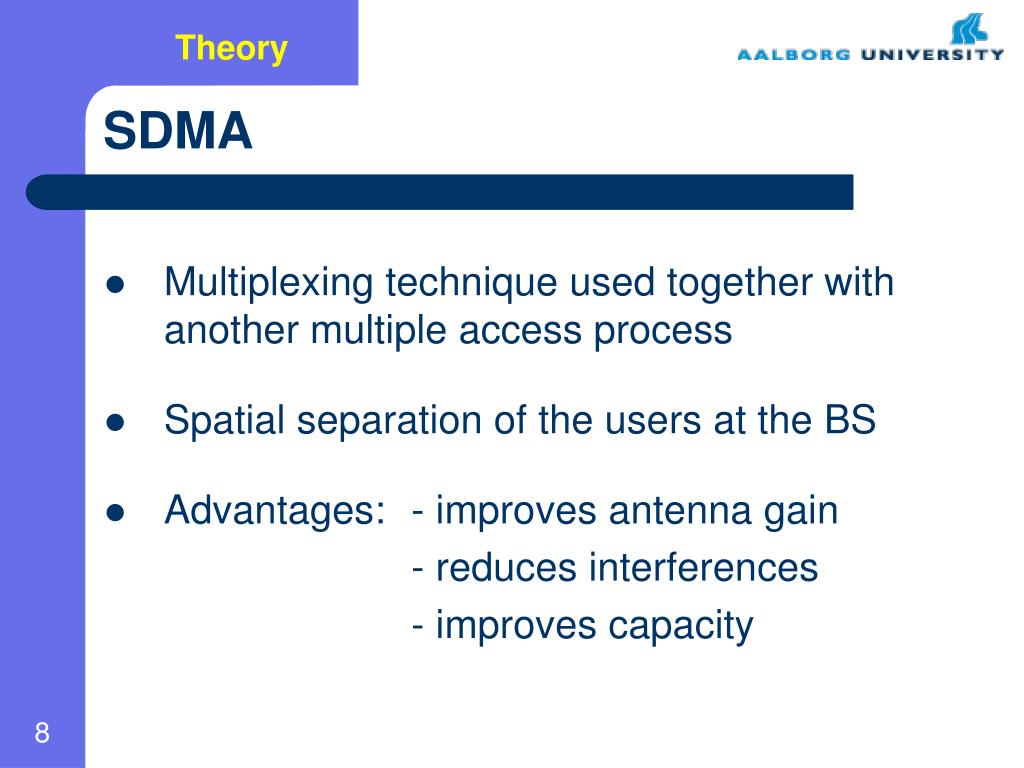 Theory

AALBORG UNIVERSITY

SDMA

● Multiplexing technique used together with another multiple access process

● Spatial separation of the users at the BS

● Advantages: - improves antenna gain
- reduces interferences
- improves capacity

8